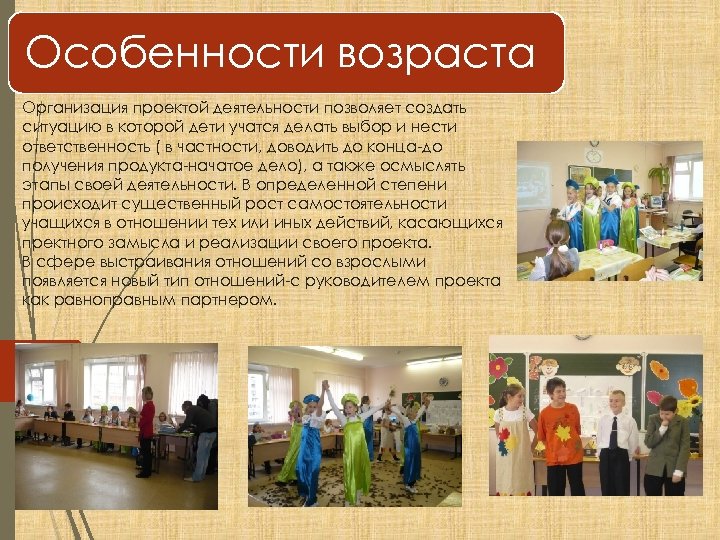 Особенности возраста

Организация проектой деятельности позволяет создать ситуацию в которой дети учатся делать выбор и нести ответственность ( в частности, доводить до конца-до получения продукта-начатое дело), а также осмыслять этапы своей деятельности. В определенной степени происходит существенный рост самостоятельности учащихся в отношении тех или иных действий, касающихся пректного замысла и реализации своего проекта.
В сфере выстраивания отношений со взрослыми появляется новый тип отношений-с руководителем проекта как равноправным партнером.